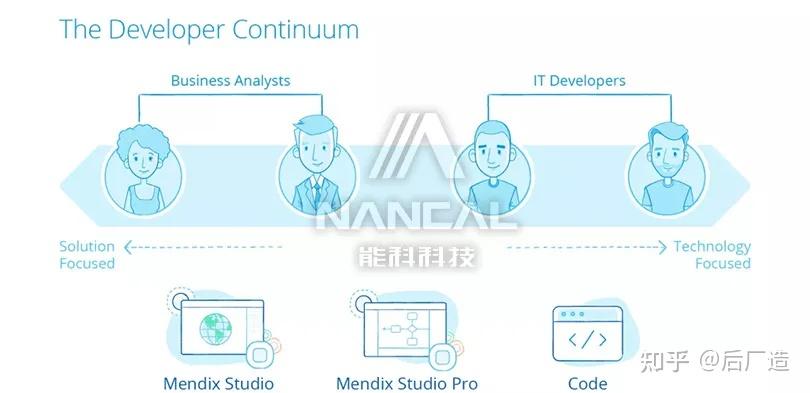 The Developer Continuum

Business Analysts

IT Developers

NANCAL
能科科技

Solution Focused

Technology Focused

</>

Mendix Studio

Mendix Studio Pro

Code

知乎 @后厂造